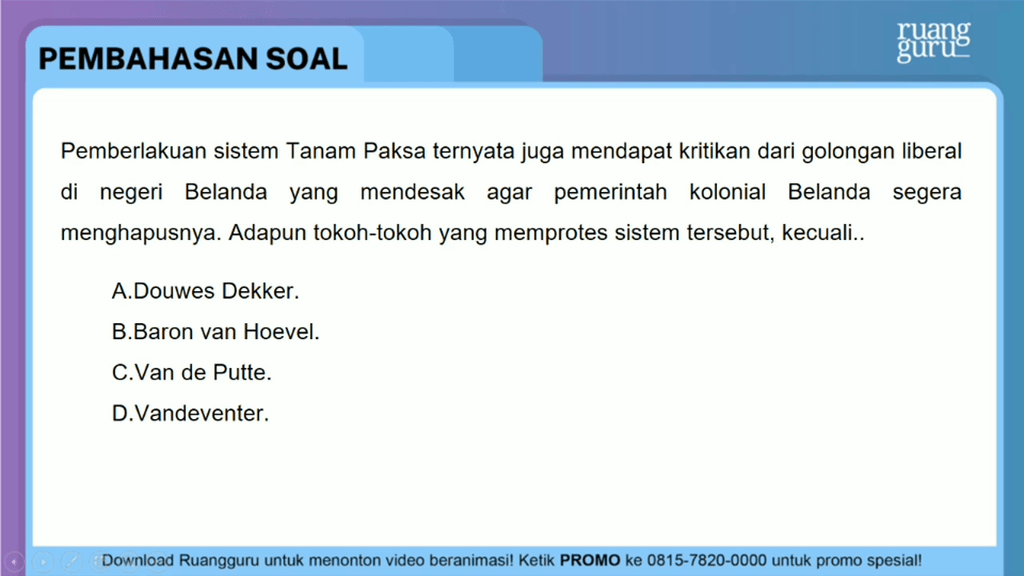 PEMBAHASAN SOAL

ruang guru

Pemberlakuan sistem Tanam Paksa ternyata juga mendapat kritikan dari golongan liberal di negeri Belanda yang mendesak agar pemerintah kolonial Belanda segera menghapusnya. Adapun tokoh-tokoh yang memprotes sistem tersebut, kecuali..

A.Douwes Dekker.
B.Baron van Hoevel.
C.Van de Putte.
D.Vandeventer.

Download Ruangguru untuk menonton video beranimasi! Ketik PROMO ke 0815-7820-0000 untuk promo spesial!